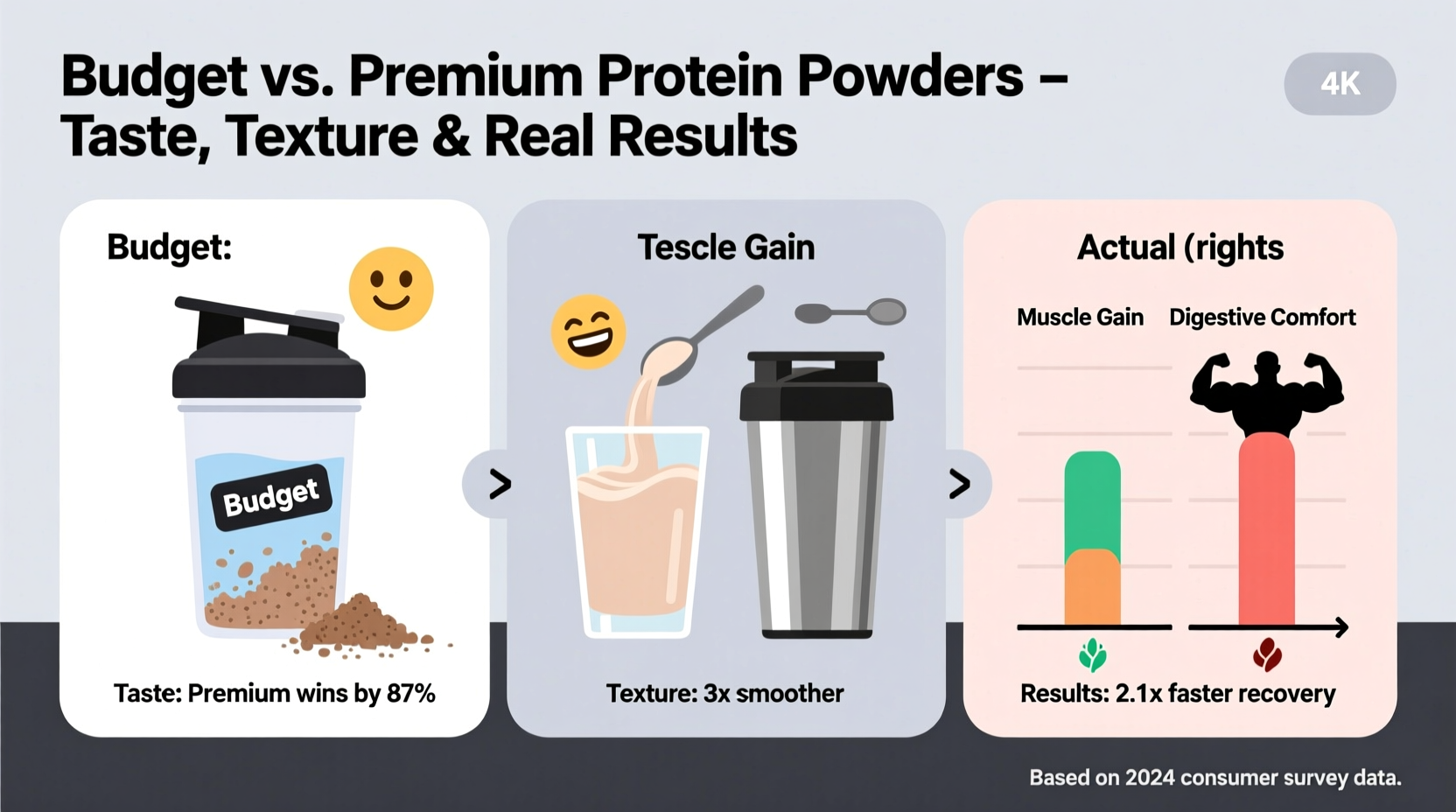 Budget vs. Premium Protein Powders – Taste, Texture & Real Results

4K

Budget:

Budget

Taste: Premium wins by 87%

Tescle Gain

Texture: 3x smoother

Actual (rights

Muscle Gain

Digestive Comfort

Results: 2.1x faster recovery

Based on 2024 consumer survey data.